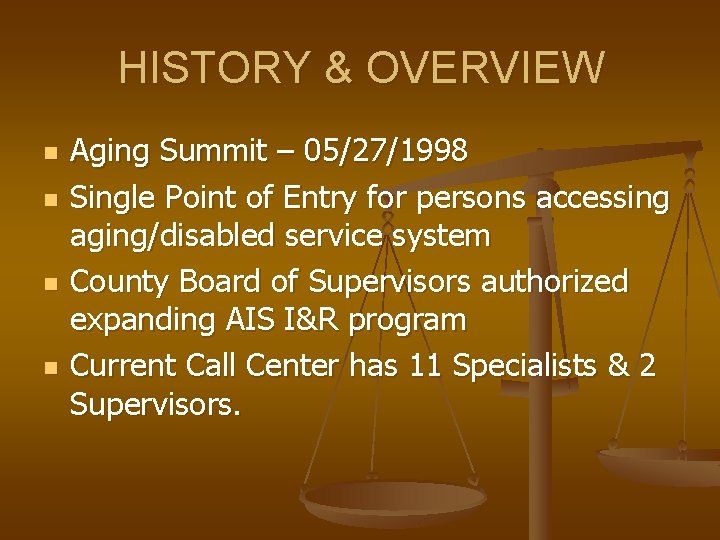 HISTORY & OVERVIEW

- Aging Summit – 05/27/1998
- Single Point of Entry for persons accessing aging/disabled service system
- County Board of Supervisors authorized expanding AIS I&R program
- Current Call Center has 11 Specialists & 2 Supervisors.